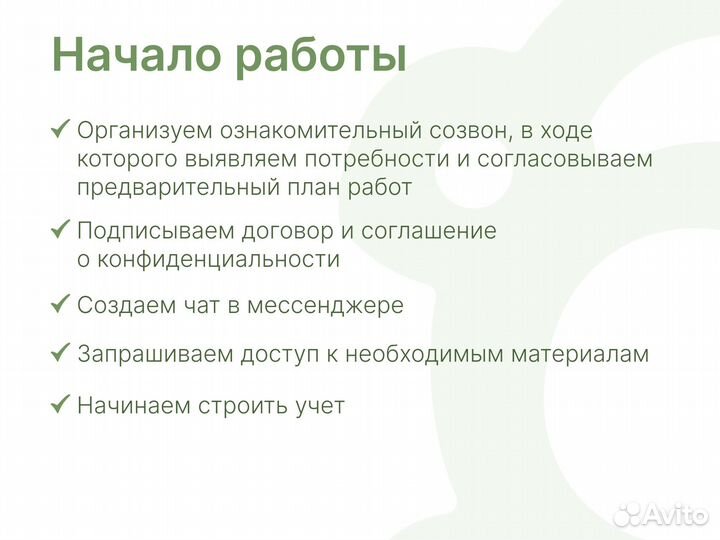 Начало работы

✓ Организуем ознакомительный созвон, в ходе которого выявляем потребности и согласовываем предварительный план работ

✓ Подписываем договор и соглашение о конфиденциальности

✓ Создаем чат в мессенджере

✓ Запрашиваем доступ к необходимым материалам

✓ Начинаем строить учет

Avito